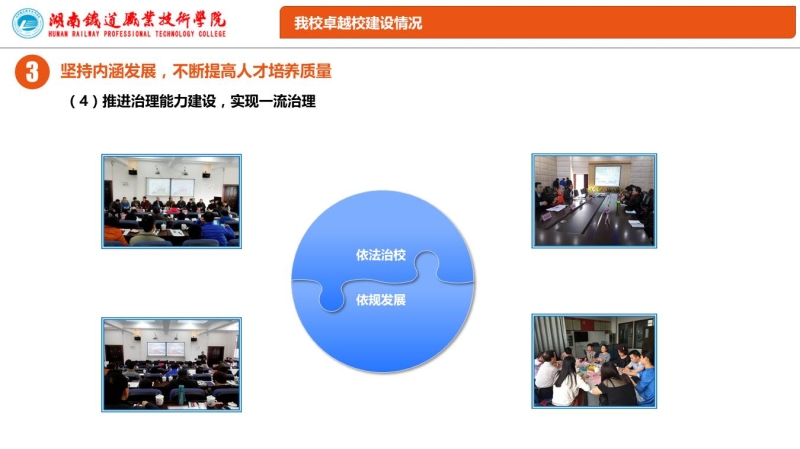 湖南鐵道職業技術學院
HUNAN RAILWAY PROFESSIONAL TECHNOLOGY COLLEGE

我校卓越校建设情况

3 坚持内涵发展，不断提高人才培养质量

（4）推进治理能力建设，实现一流治理

依法治校

依规发展